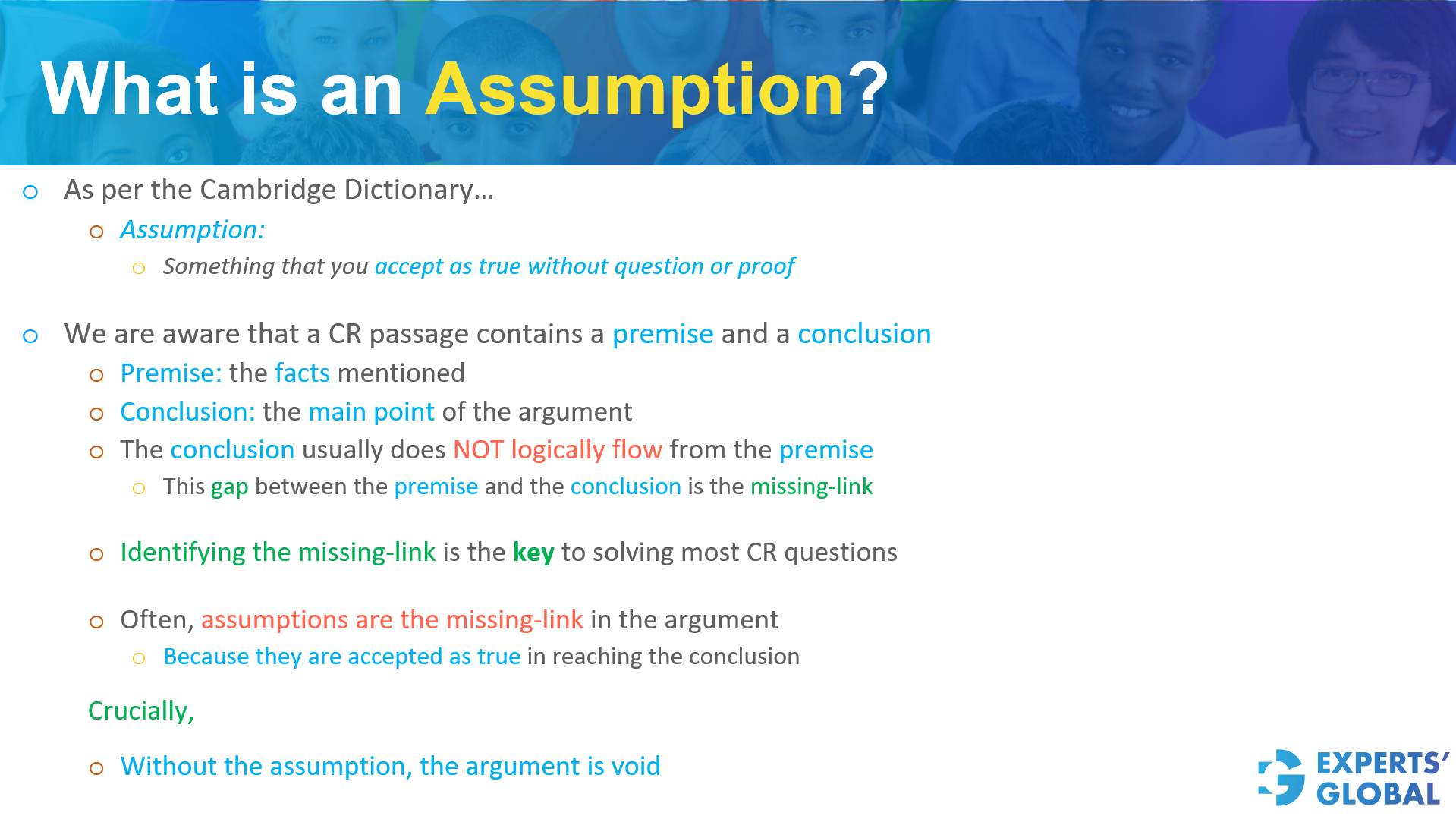 What is an Assumption?

As per the Cambridge Dictionary…

Assumption:

Something that you accept as true without question or proof

We are aware that a CR passage contains a premise and a conclusion

Premise: the facts mentioned

Conclusion: the main point of the argument

The conclusion usually does NOT logically flow from the premise

This gap between the premise and the conclusion is the missing-link

Identifying the missing-link is the key to solving most CR questions

Often, assumptions are the missing-link in the argument

Because they are accepted as true in reaching the conclusion

Crucially,

Without the assumption, the argument is void

EXPERTS' GLOBAL